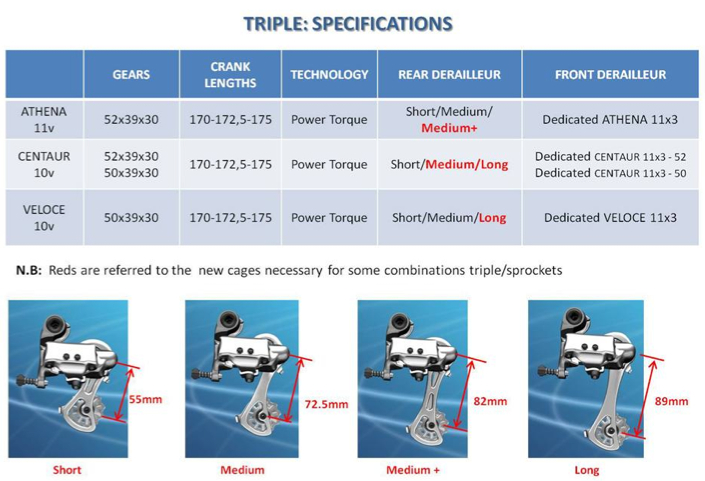 TRIPLE: SPECIFICATIONS

| | GEARS | CRANK LENGTHS | TECHNOLOGY | REAR DERAILLEUR | FRONT DERAILLEUR |
|---|---|---|---|---|---|
| ATHENA 11v | 52x39x30 | 170-172,5-175 | Power Torque | Short/Medium/ Medium+ | Dedicated ATHENA 11x3 |
| CENTAUR 10v | 52x39x30 50x39x30 | 170-172,5-175 | Power Torque | Short/Medium/Long | Dedicated CENTAUR 11x3 - 52 Dedicated CENTAUR 11x3 - 50 |
| VELOCE 10v | 50x39x30 | 170-172,5-175 | Power Torque | Short/Medium/Long | Dedicated VELOCE 11x3 |

N.B: Reds are referred to the new cages necessary for some combinations triple/sprockets

55mm
Short

72.5mm
Medium

82mm
Medium +

89mm
Long